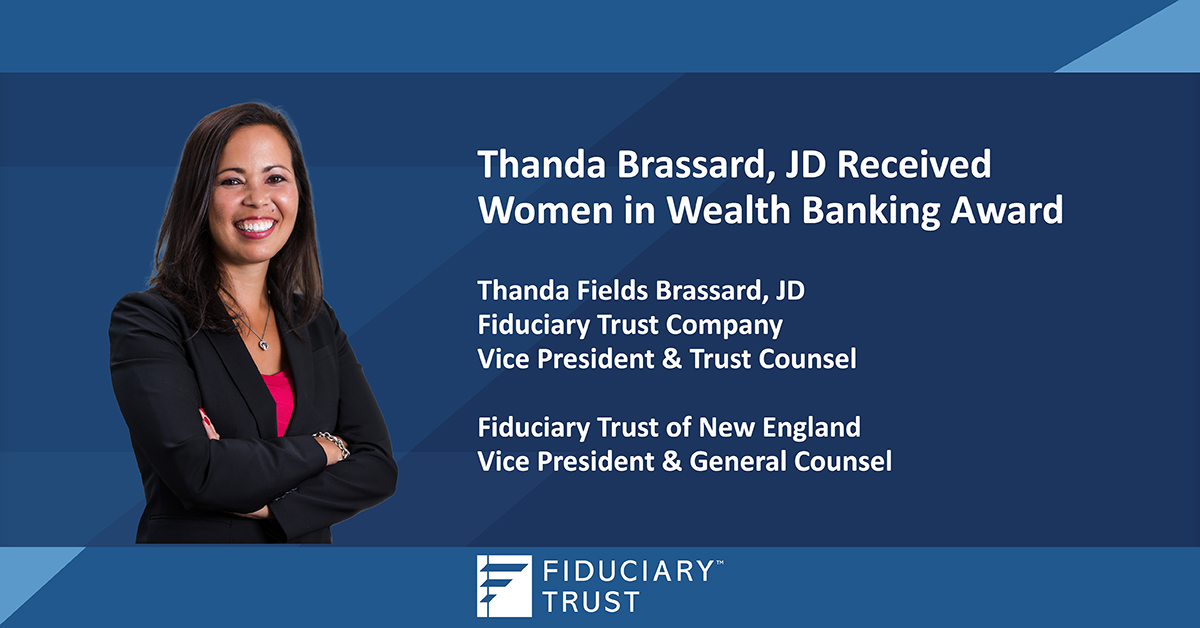 Thanda Brassard, JD Received Women in Wealth Banking Award

Thanda Fields Brassard, JD
Fiduciary Trust Company
Vice President & Trust Counsel

Fiduciary Trust of New England
Vice President & General Counsel

FIDUCIARY™
TRUST